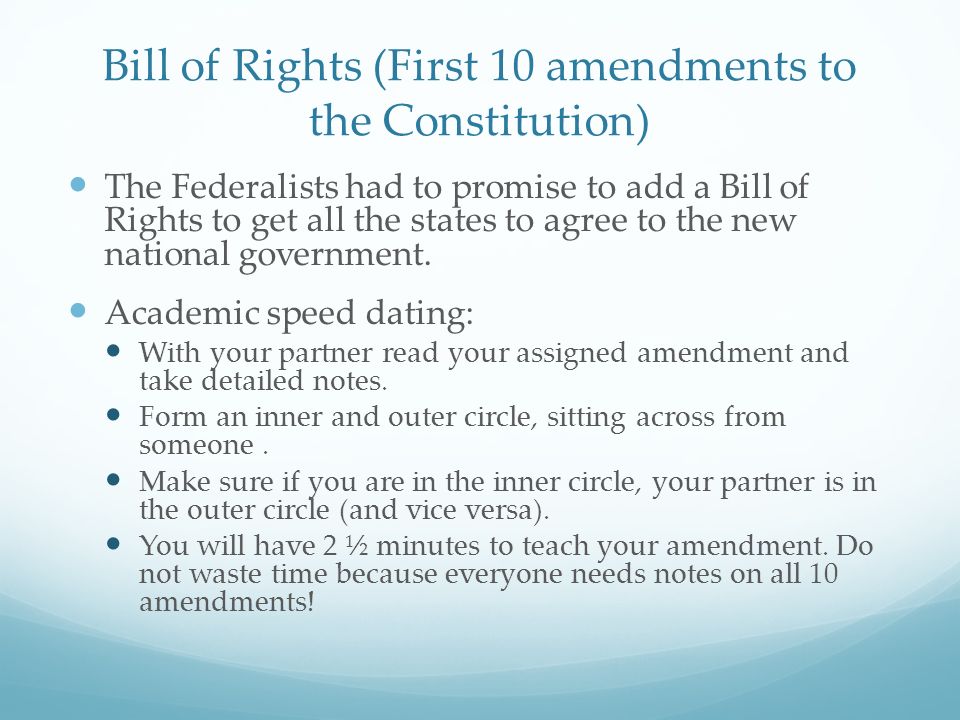 Bill of Rights (First 10 amendments to the Constitution)

The Federalists had to promise to add a Bill of Rights to get all the states to agree to the new national government.

Academic speed dating:

With your partner read your assigned amendment and take detailed notes.

Form an inner and outer circle, sitting across from someone .

Make sure if you are in the inner circle, your partner is in the outer circle (and vice versa).

You will have 2 ½ minutes to teach your amendment. Do not waste time because everyone needs notes on all 10 amendments!